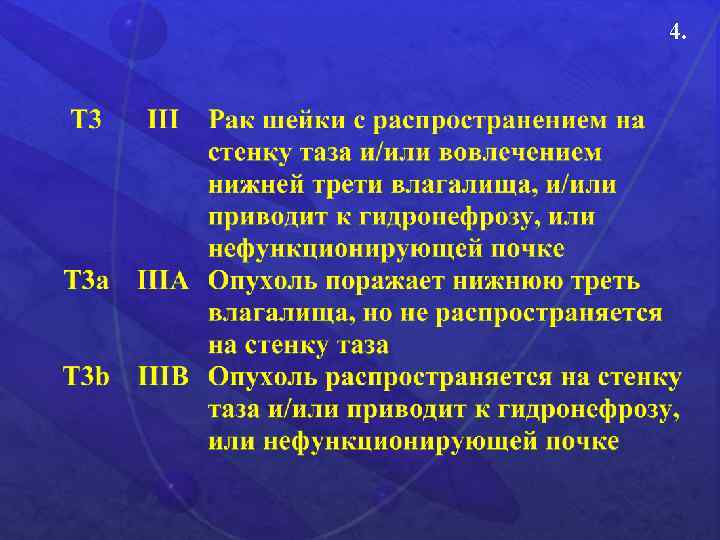 4.

| | | |
|---|---|---|
| T3 | III | Рак шейки с распространением на стенку таза и/или вовлечением нижней трети влагалища, и/или приводит к гидронефрозу, или нефункционирующей почке |
| T3a | IIIA | Опухоль поражает нижнюю треть влагалища, но не распространяется на стенку таза |
| T3b | IIIB | Опухоль распространяется на стенку таза и/или приводит к гидронефрозу, или нефункционирующей почке |